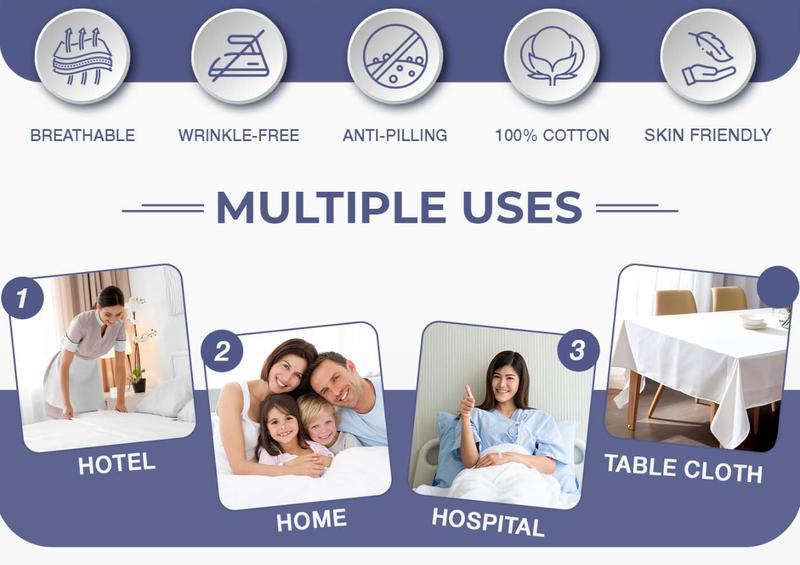 BREATHABLE
WRINKLE-FREE
ANTI-PILLING
100% COTTON
SKIN FRIENDLY

MULTIPLE USES

1
HOTEL
2
HOME
3
HOSPITAL
TABLE CLOTH